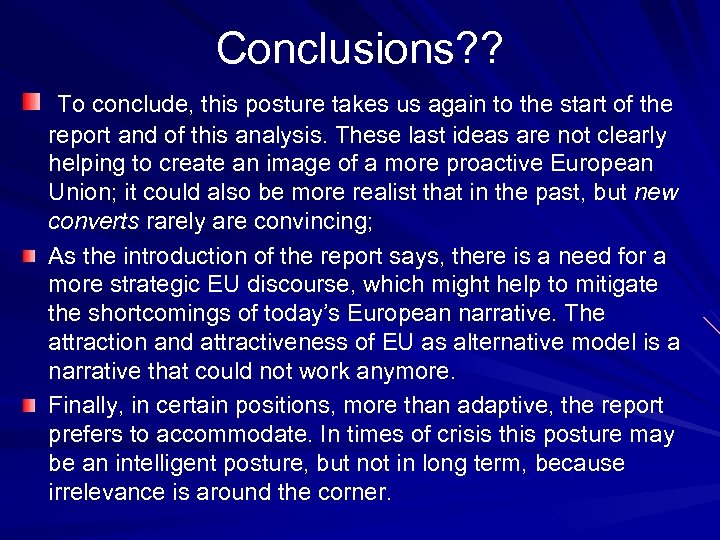 Conclusions??

To conclude, this posture takes us again to the start of the report and of this analysis. These last ideas are not clearly helping to create an image of a more proactive European Union; it could also be more realist that in the past, but new converts rarely are convincing;

As the introduction of the report says, there is a need for a more strategic EU discourse, which might help to mitigate the shortcomings of today's European narrative. The attraction and attractiveness of EU as alternative model is a narrative that could not work anymore.

Finally, in certain positions, more than adaptive, the report prefers to accommodate. In times of crisis this posture may be an intelligent posture, but not in long term, because irrelevance is around the corner.